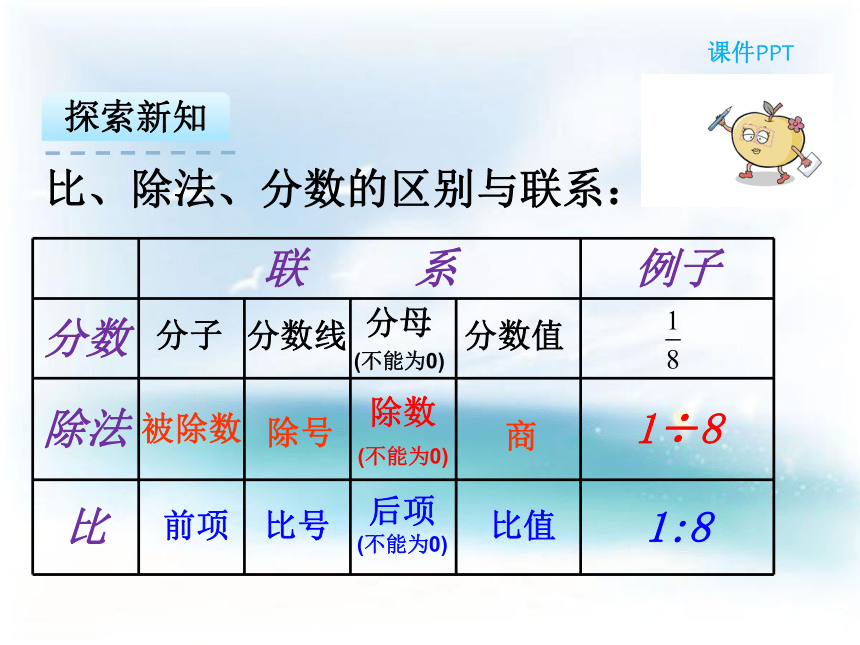 课件PPT

探索新知

比、除法、分数的区别与联系：

| | 联 系 | | | | 例子 |
|---|---|---|---|---|---|
| 分数 | 分子 | 分数线 | 分母 (不能为0) | 分数值 | $\frac{1}{8}$ |
| 除法 | 被除数 | 除号 | 除数 (不能为0) | 商 | $1\div8$ |
| 比 | 前项 | 比号 | 后项 (不能为0) | 比值 | $1:8$ |